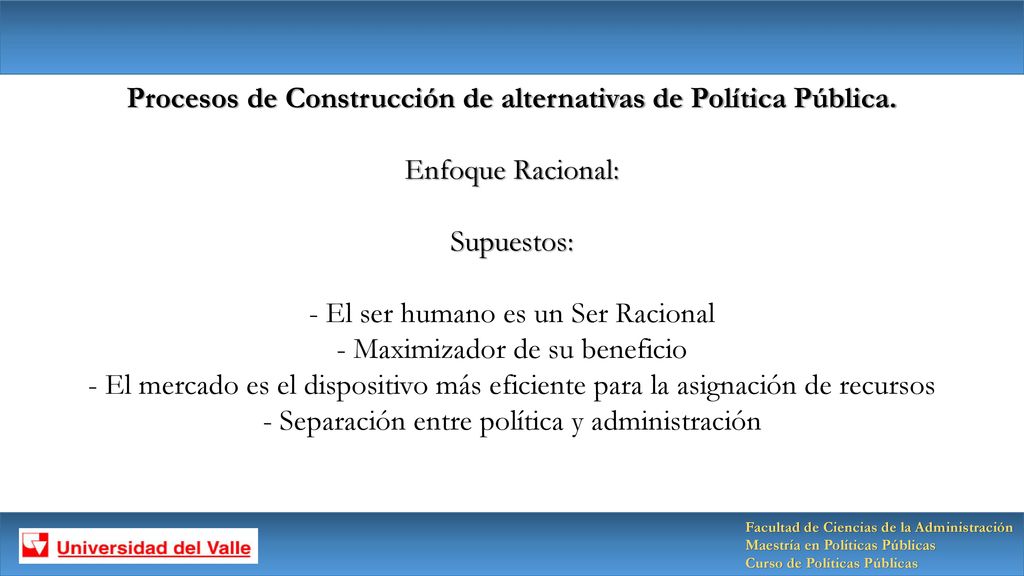 Procesos de Construcción de alternativas de Política Pública.

Enfoque Racional:

Supuestos:

- El ser humano es un Ser Racional
- Maximizador de su beneficio
- El mercado es el dispositivo más eficiente para la asignación de recursos
- Separación entre política y administración

Universidad del Valle

Facultad de Ciencias de la Administración
Maestría en Políticas Públicas
Curso de Políticas Públicas